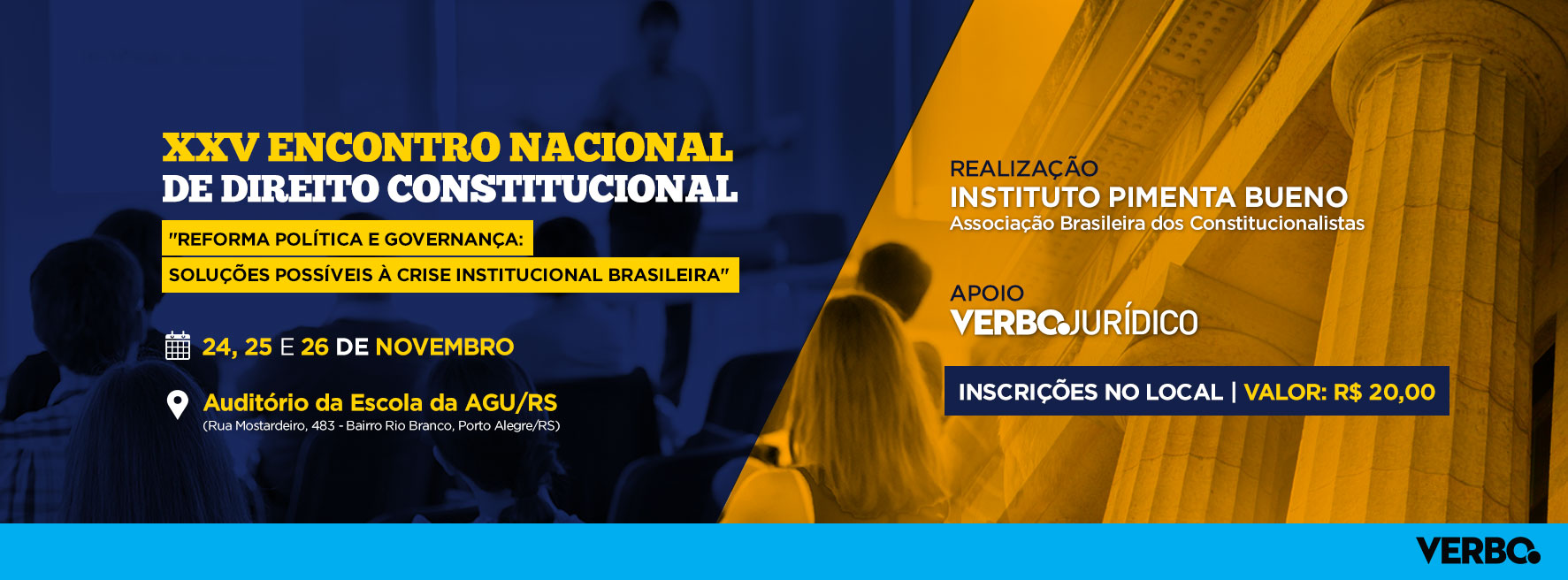 XXV ENCONTRO NACIONAL
DE DIREITO CONSTITUCIONAL

"REFORMA POLÍTICA E GOVERNANÇA:
SOLUÇÕES POSSÍVEIS À CRISE INSTITUCIONAL BRASILEIRA"

24, 25 E 26 DE NOVEMBRO

Auditório da Escola da AGU/RS
(Rua Mostardeiro, 483 - Bairro Rio Branco, Porto Alegre/RS)

REALIZAÇÃO
INSTITUTO PIMENTA BUENO
Associação Brasileira dos Constitucionalistas

APOIO
VERBO JURÍDICO

INSCRIÇÕES NO LOCAL | VALOR: R$ 20,00

VERBO